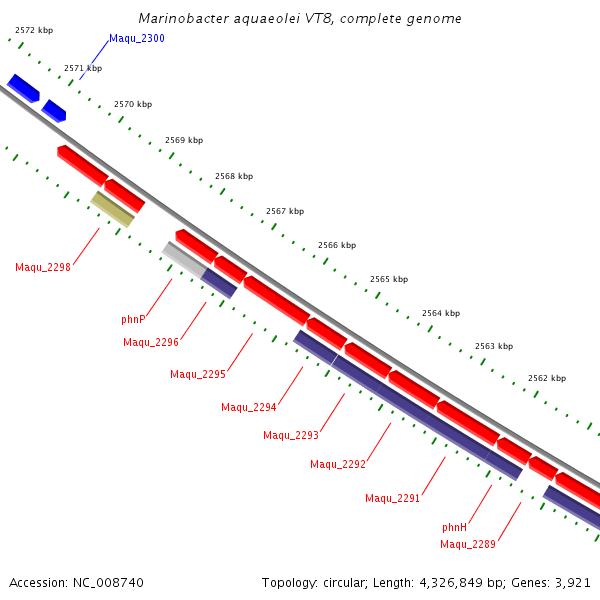 Marinobacter aquaeolei VT8, complete genome

2572 kbp
Maqu_2300
2571 kbp
2570 kbp
2569 kbp
2568 kbp
2567 kbp
2566 kbp
2565 kbp
2564 kbp
2563 kbp
2562 kbp

Maqu_2298
phnP
Maqu_2296
Maqu_2295
Maqu_2294
Maqu_2293
Maqu_2292
Maqu_2291
phnH
Maqu_2289

Accession: NC_008740

Topology: circular; Length: 4,326,849 bp; Genes: 3,921